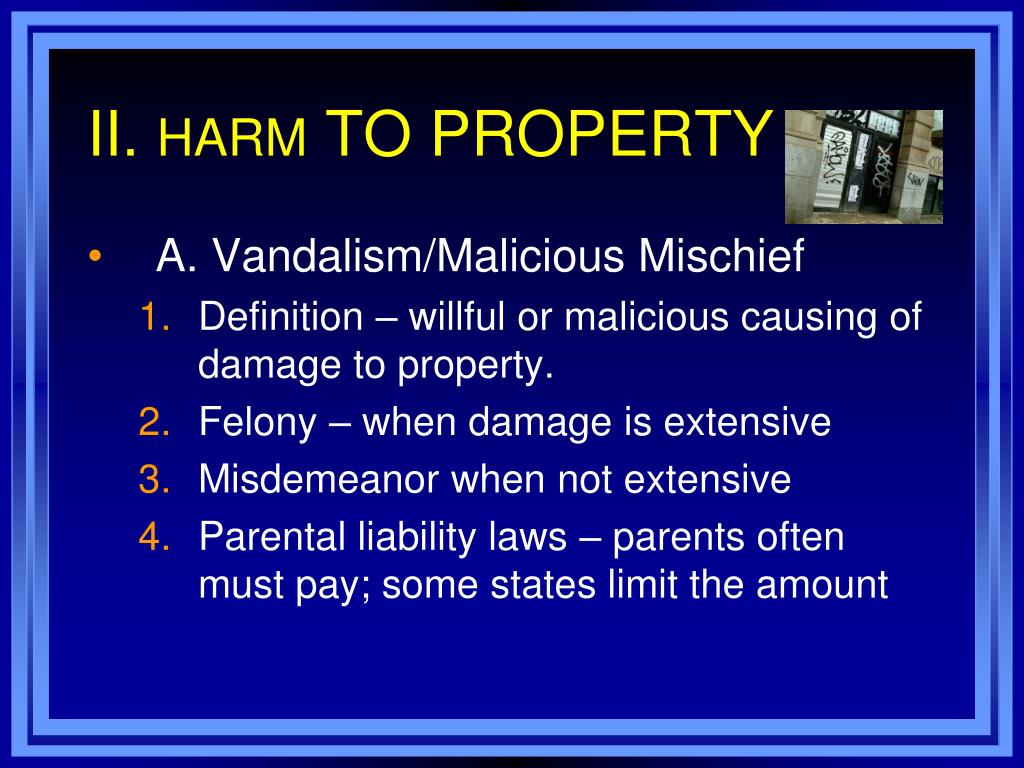 II. HARM TO PROPERTY

• A. Vandalism/Malicious Mischief
1. Definition – willful or malicious causing of damage to property.
2. Felony – when damage is extensive
3. Misdemeanor when not extensive
4. Parental liability laws – parents often must pay; some states limit the amount